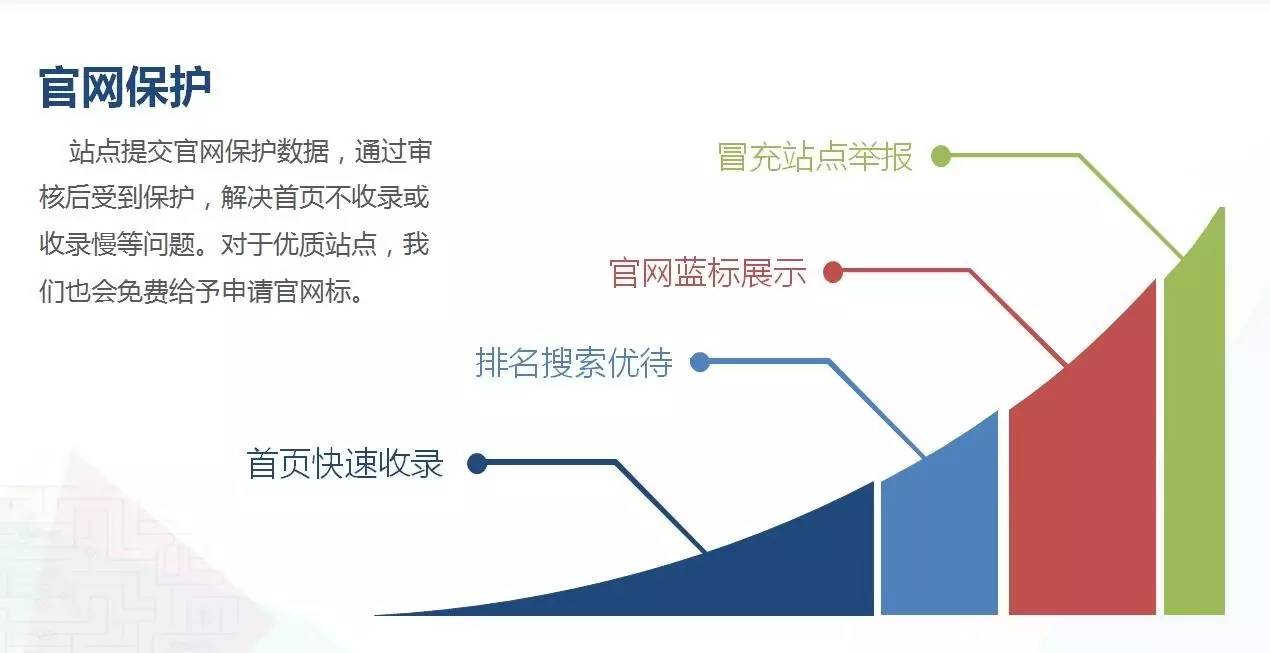 官网保护

站点提交官网保护数据，通过审核后受到保护，解决首页不收录或收录慢等问题。对于优质站点，我们也会免费给予申请官网标。

冒充站点举报

官网蓝标展示

排名搜索优待

首页快速收录